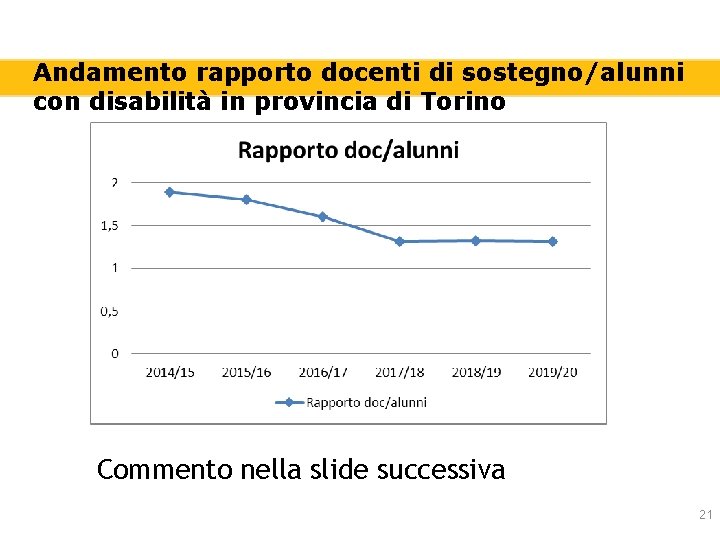 Andamento rapporto docenti di sostegno/alunni con disabilità in provincia di Torino

Rapporto doc/alunni

2
1,5
1
0,5
0

2014/15 2015/16 2016/17 2017/18 2018/19 2019/20

Rapporto doc/alunni

Commento nella slide successiva

21